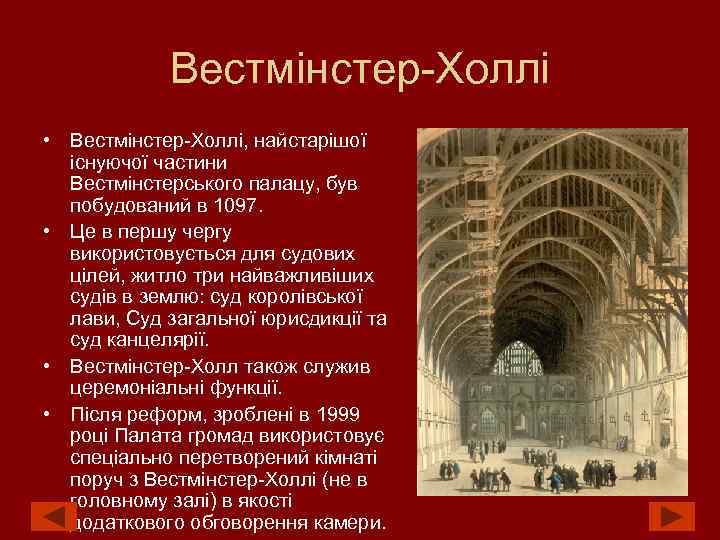 Вестмінстер-Холлі

• Вестмінстер-Холлі, найстарішої існуючої частини Вестмінстерського палацу, був побудований в 1097.

• Це в першу чергу використовується для судових цілей, житло три найважливіших судів в землю: суд королівської лави, Суд загальної юрисдикції та суд канцелярії.

• Вестмінстер-Холл також служив церемоніальні функції.

• Після реформ, зроблені в 1999 році Палата громад використовує спеціально перетворений кімнаті поруч з Вестмінстер-Холлі (не в головному залі) в якості додаткового обговорення камери.